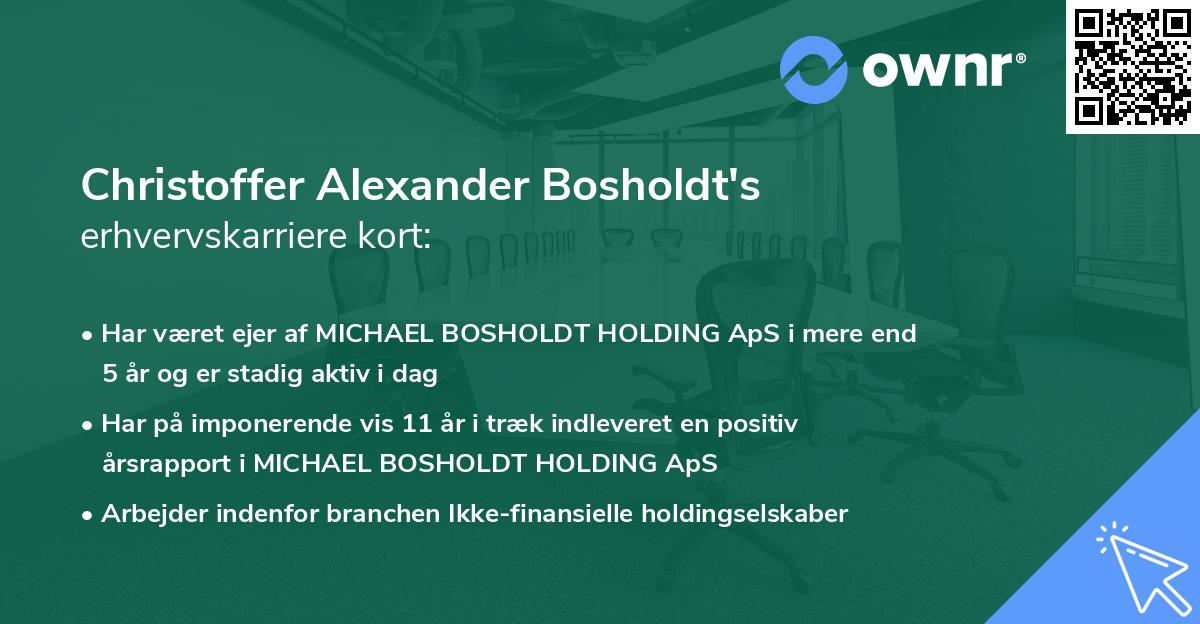 ownr®

Christoffer Alexander Bosholdt's
erhvervskarriere kort:

• Har været ejer af MICHAEL BOSHOLDT HOLDING ApS i mere end 5 år og er stadig aktiv i dag

• Har på imponerende vis 11 år i træk indleveret en positiv årsrapport i MICHAEL BOSHOLDT HOLDING ApS

• Arbejder indenfor branchen Ikke-finansielle holdingselskaber